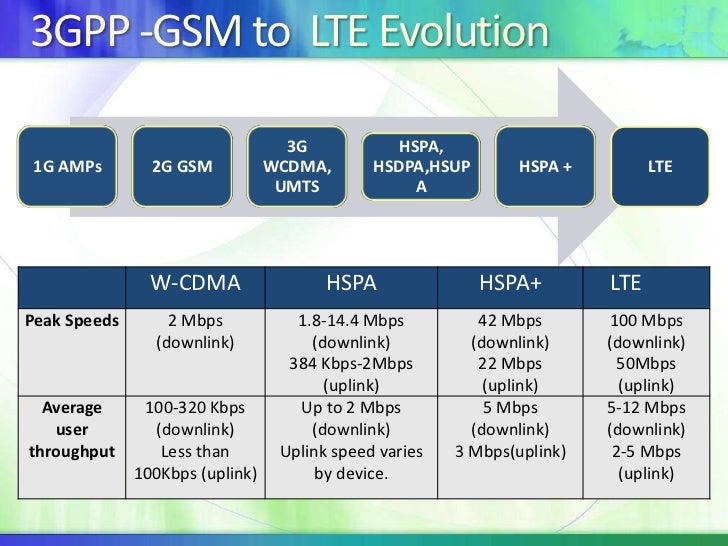 3GPP -GSM to LTE Evolution

1G AMPs

2G GSM

3G WCDMA, UMTS

HSPA, HSDPA,HSUPA

HSPA +

LTE

| | W-CDMA | HSPA | HSPA+ | LTE |
|---|---|---|---|---|
| Peak Speeds | 2 Mbps (downlink) | 1.8-14.4 Mbps (downlink) 384 Kbps-2Mbps (uplink) | 42 Mbps (downlink) 22 Mbps (uplink) | 100 Mbps (downlink) 50Mbps (uplink) |
| Average user throughput | 100-320 Kbps (downlink) Less than 100Kbps (uplink) | Up to 2 Mbps (downlink) Uplink speed varies by device. | 5 Mbps (downlink) 3 Mbps(uplink) | 5-12 Mbps (downlink) 2-5 Mbps (uplink) |